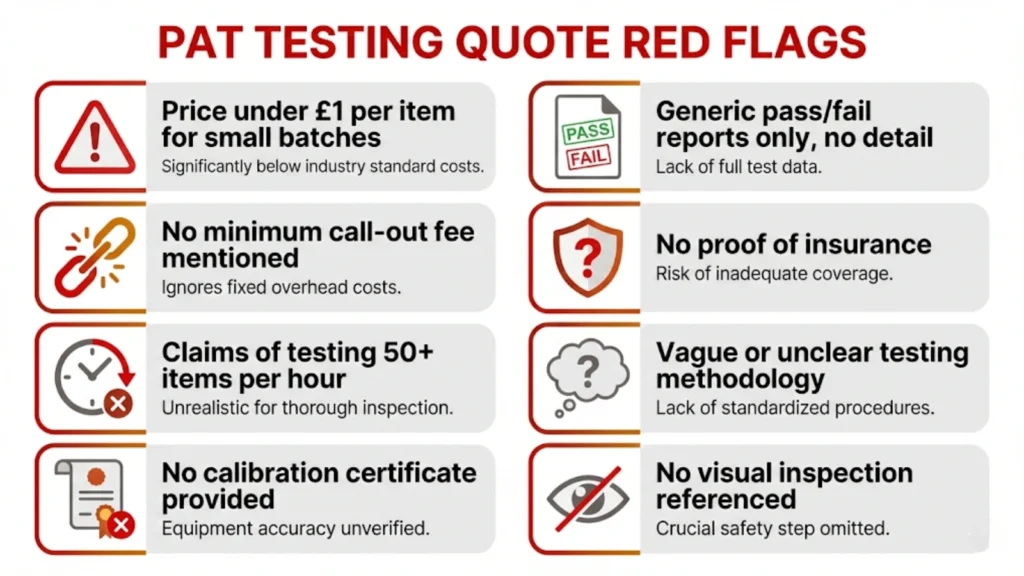 PAT TESTING QUOTE RED FLAGS

Price under £1 per item for small batches
Significantly below industry standard costs.

No minimum call-out fee mentioned
Ignores fixed overhead costs.

Claims of testing 50+ items per hour
Unrealistic for thorough inspection.

No calibration certificate provided
Equipment accuracy unverified.

PASS
FAIL
Generic pass/fail reports only, no detail
Lack of full test data.

No proof of insurance
Risk of inadequate coverage.

Vague or unclear testing methodology
Lack of standardized procedures.

No visual inspection referenced
Crucial safety step omitted.